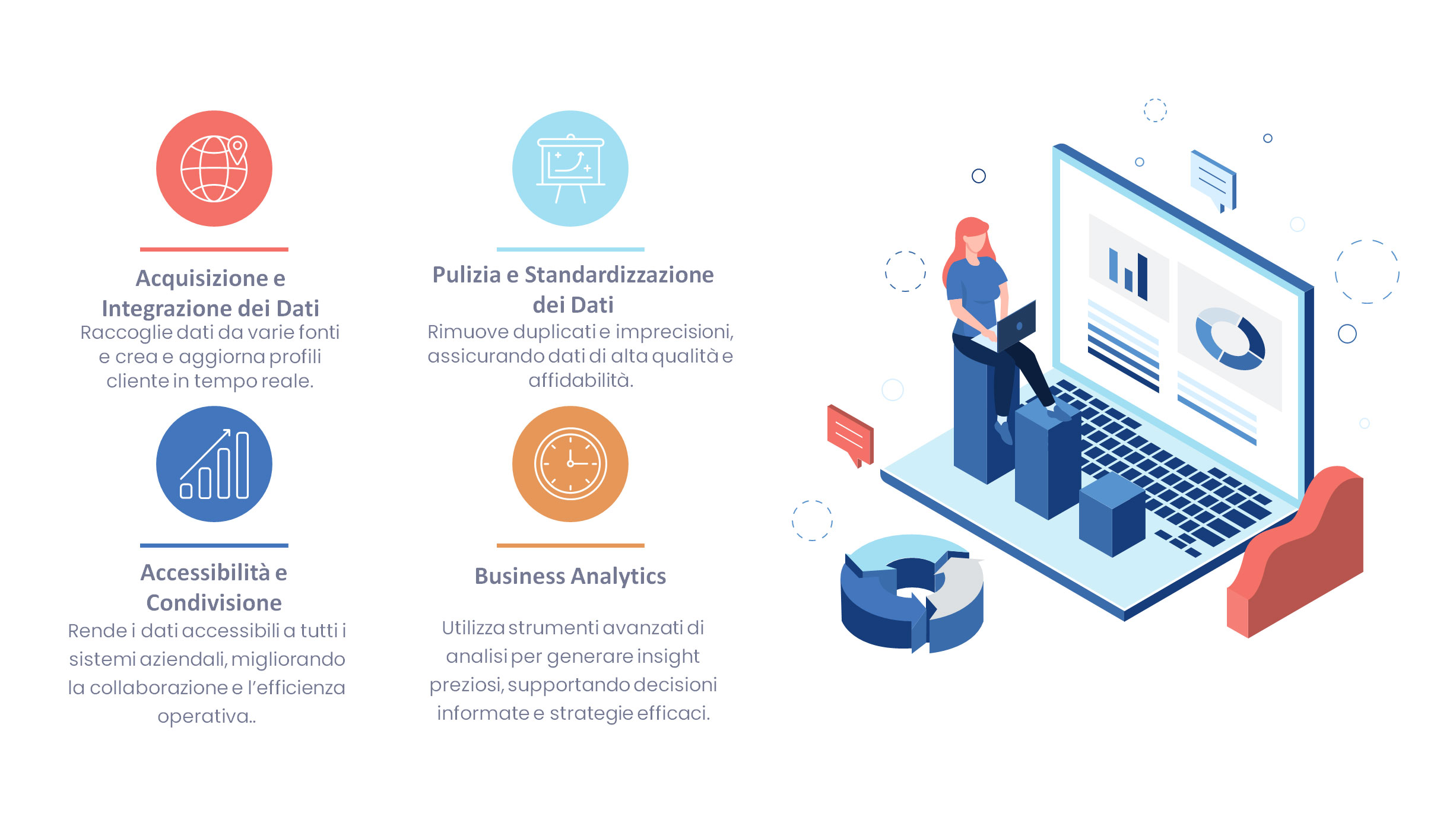 Acquisizione e Integrazione dei Dati
Raccoglie dati da varie fonti e crea e aggiorna profili cliente in tempo reale.

Pulizia e Standardizzazione dei Dati
Rimuove duplicati e imprecisioni, assicurando dati di alta qualità e affidabilità.

Accessibilità e Condivisione
Rende i dati accessibili a tutti i sistemi aziendali, migliorando la collaborazione e l'efficienza operativa..

Business Analytics
Utilizza strumenti avanzati di analisi per generare insight preziosi, supportando decisioni informate e strategie efficaci.